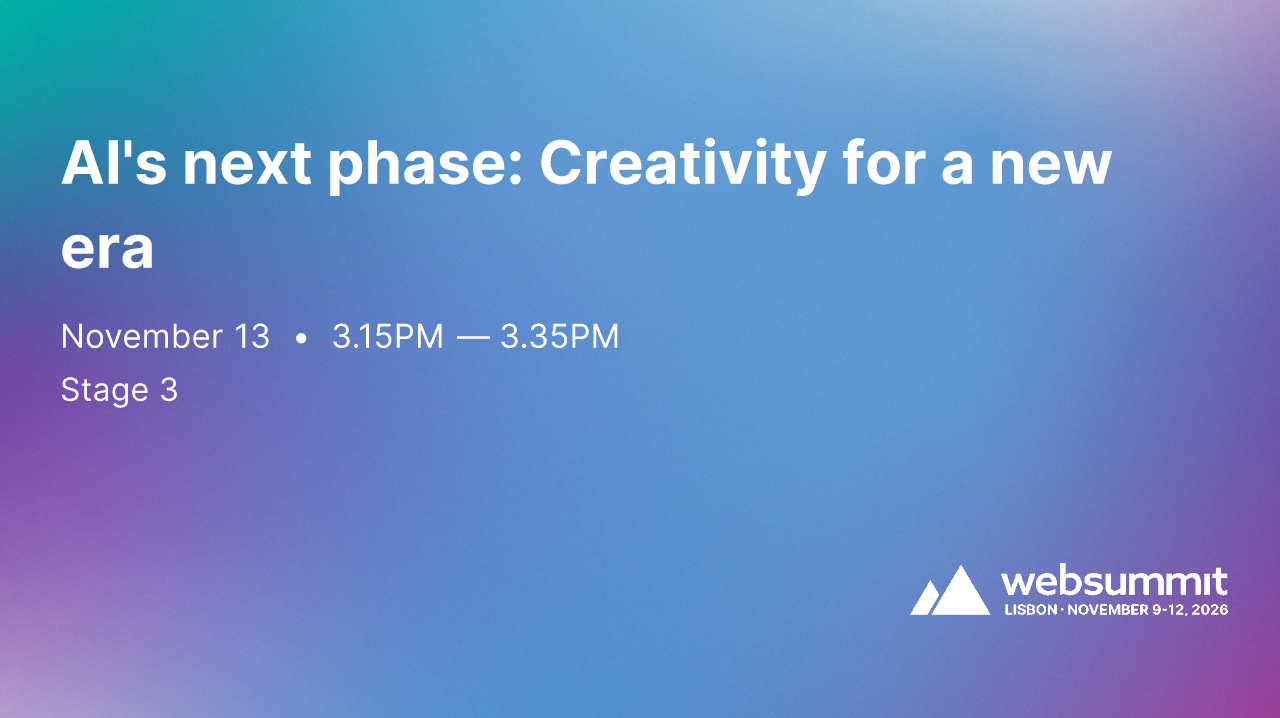 AI's next phase: Creativity for a new era

November 13 • 3.15PM — 3.35PM
Stage 3

websummit
LISBON · NOVEMBER 9-12, 2026